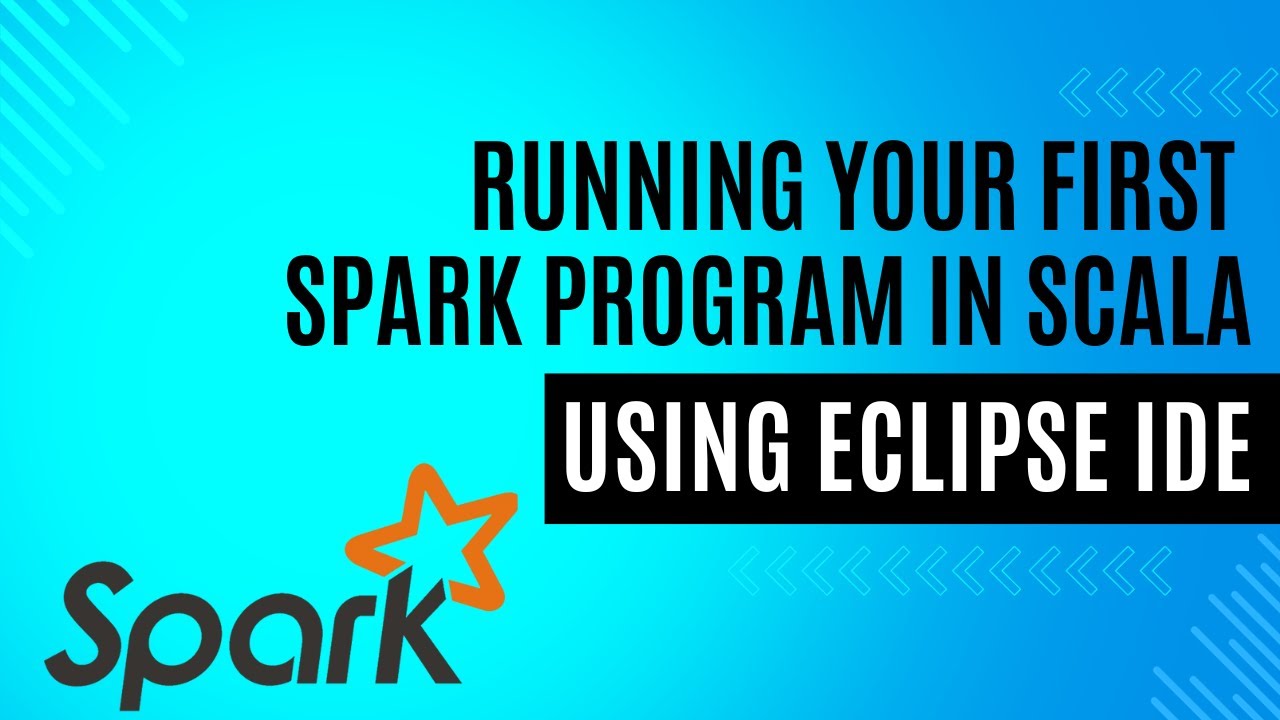 RUNNING YOUR FIRST SPARK PROGRAM IN SCALA

USING ECLIPSE IDE

Spark